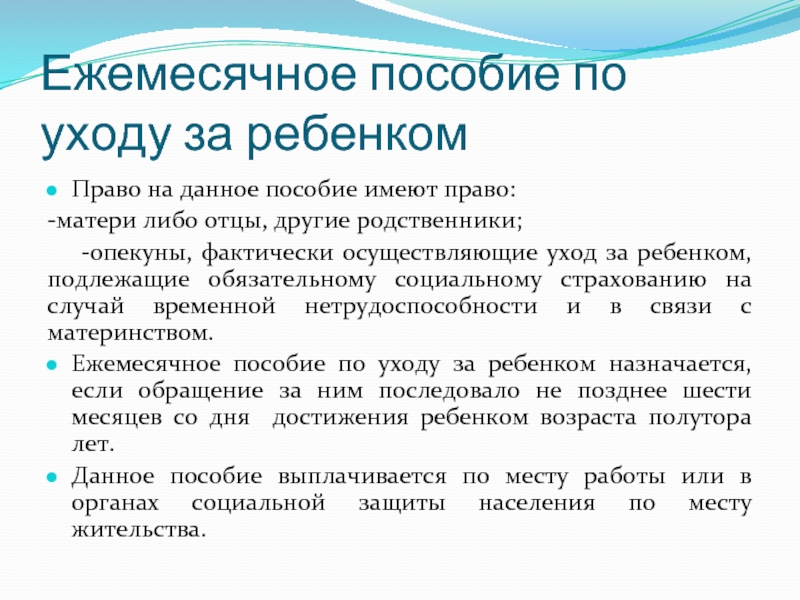 Ежемесячное пособие по уходу за ребенком

Право на данное пособие имеют право:

-матери либо отцы, другие родственники;

-опекуны, фактически осуществляющие уход за ребенком, подлежащие обязательному социальному страхованию на случай временной нетрудоспособности и в связи с материнством.

Ежемесячное пособие по уходу за ребенком назначается, если обращение за ним последовало не позднее шести месяцев со дня достижения ребенком возраста полутора лет.

Данное пособие выплачивается по месту работы или в органах социальной защиты населения по месту жительства.